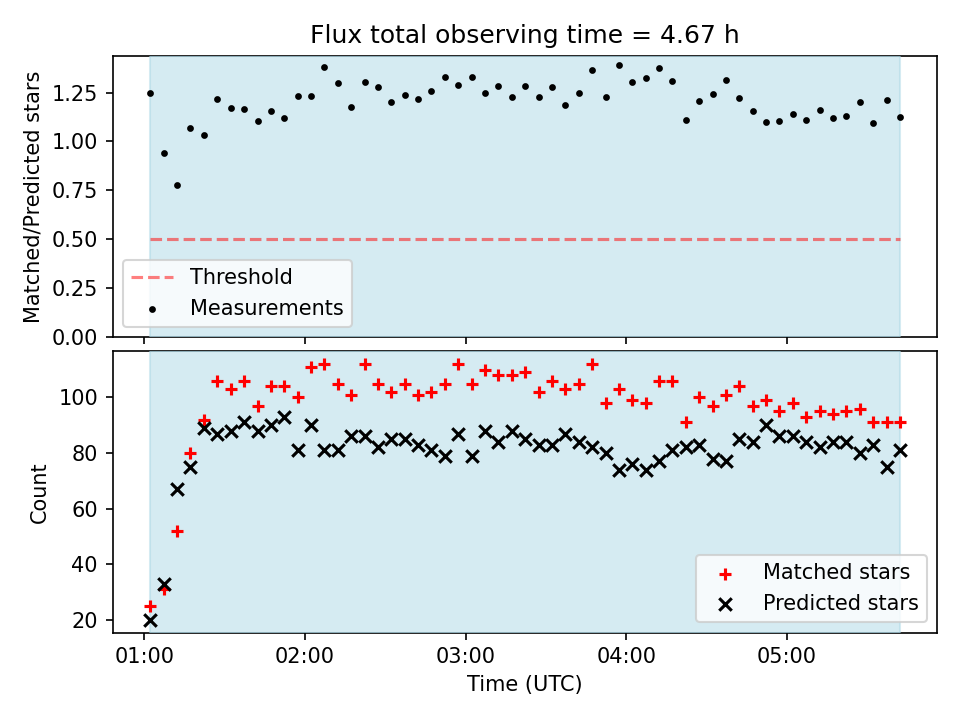 Flux total observing time = 4.67 h

Matched/Predicted stars

1.25
1.00
0.75
0.50
0.25
0.00

Threshold
Measurements

Count

100
80
60
40
20

Matched stars
Predicted stars

01:00
02:00
03:00
04:00
05:00

Time (UTC)